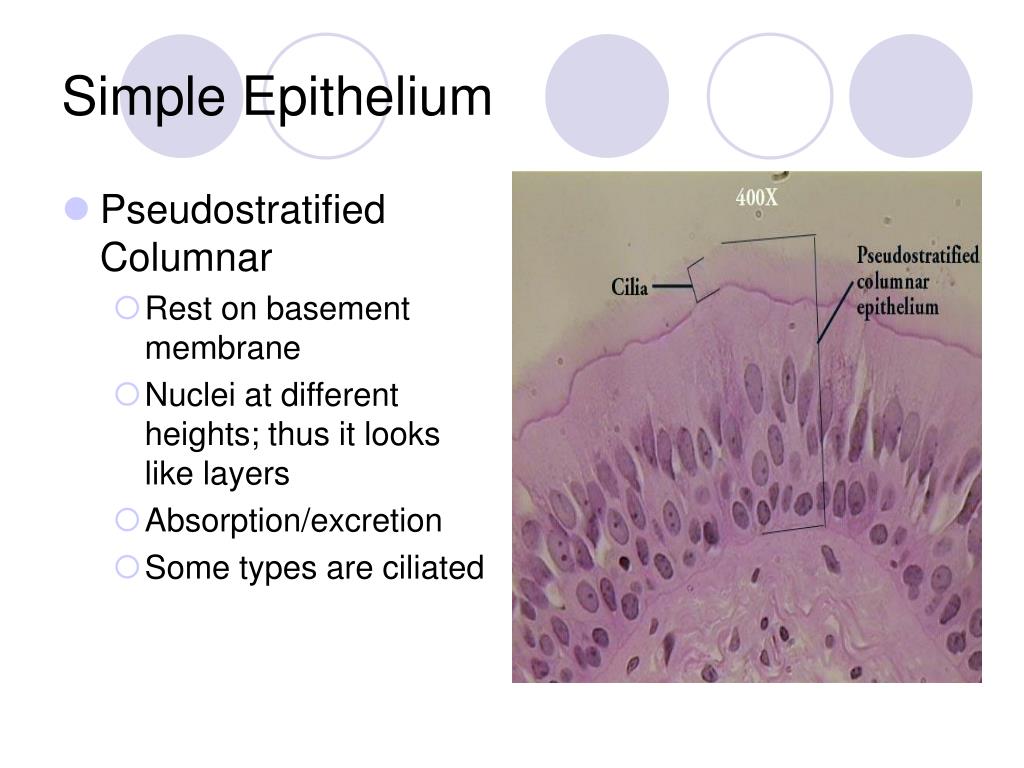 Simple Epithelium

Pseudostratified Columnar

Rest on basement membrane

Nuclei at different heights; thus it looks like layers

Absorption/excretion

Some types are ciliated

400X

Cilia

Pseudostratified columnar epithelium